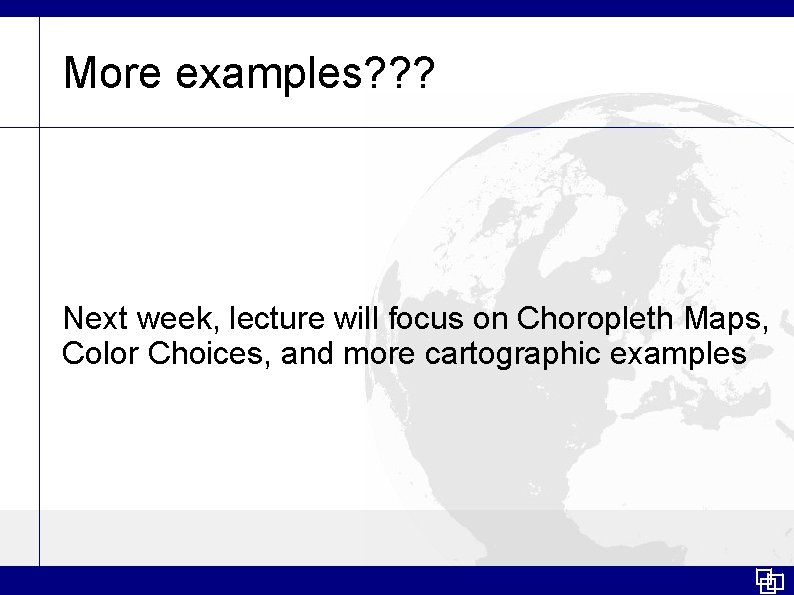 More examples???

Next week, lecture will focus on Choropleth Maps, Color Choices, and more cartographic examples